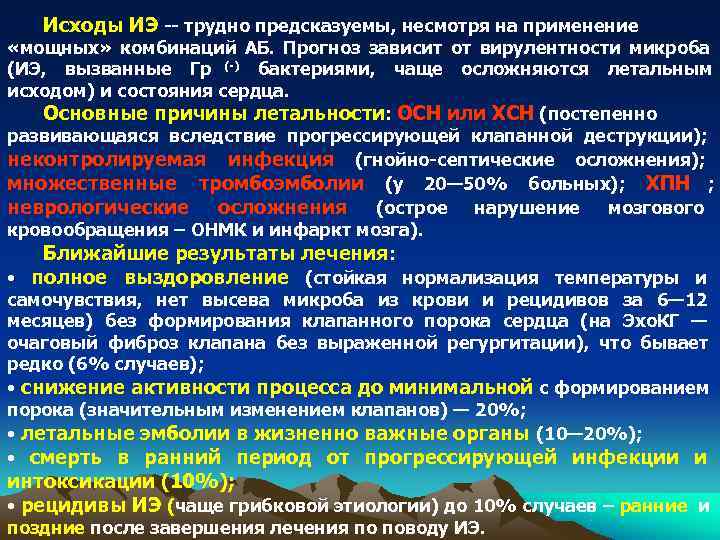 Исходы ИЭ -- трудно предсказуемы, несмотря на применение «мощных» комбинаций АБ. Прогноз зависит от вирулентности микроба (ИЭ, вызванные Гр $^{(-)}$ бактериями, чаще осложняются летальным исходом) и состояния сердца.

Основные причины летальности: ОСН или ХСН (постепенно развивающаяся вследствие прогрессирующей клапанной деструкции); неконтролируемая инфекция (гнойно-септические осложнения); множественные тромбоэмболии (у 20—50% больных); ХПН ; неврологические осложнения (острое нарушение мозгового кровообращения – ОНМК и инфаркт мозга).

Ближайшие результаты лечения:

• полное выздоровление (стойкая нормализация температуры и самочувствия, нет высева микроба из крови и рецидивов за 6—12 месяцев) без формирования клапанного порока сердца (на ЭхоКГ — очаговый фиброз клапана без выраженной регургитации), что бывает редко (6% случаев);

• снижение активности процесса до минимальной с формированием порока (значительным изменением клапанов) — 20%;

• летальные эмболии в жизненно важные органы (10—20%);

• смерть в ранний период от прогрессирующей инфекции и интоксикации (10%);

• рецидивы ИЭ (чаще грибковой этиологии) до 10% случаев – ранние и поздние после завершения лечения по поводу ИЭ.